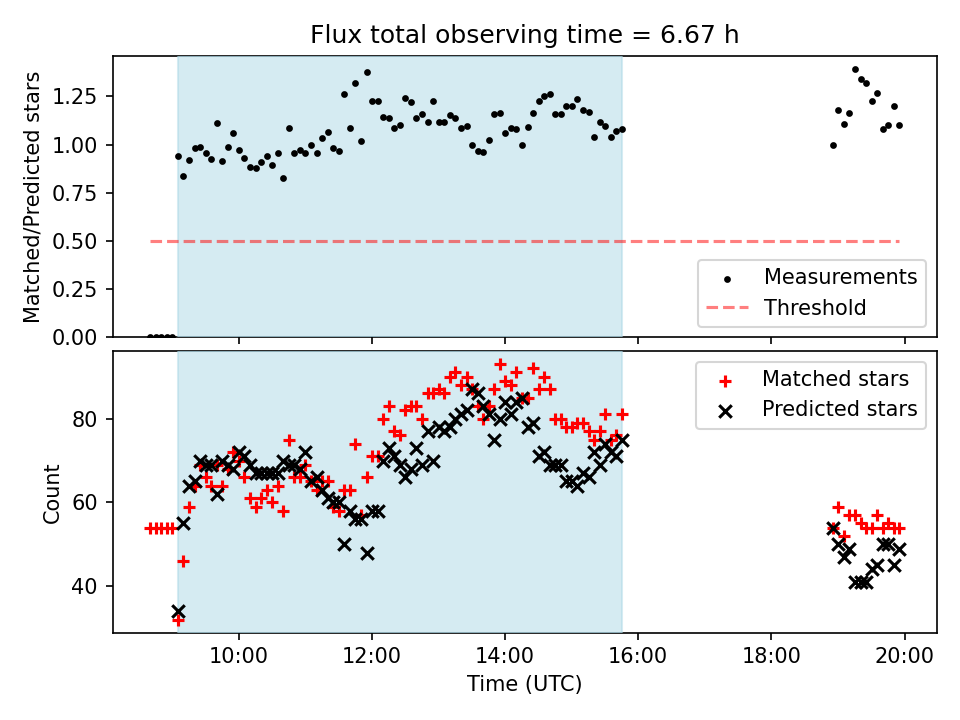 Flux total observing time = 6.67 h

Matched/Predicted stars

1.25
1.00
0.75
0.50
0.25
0.00

Measurements
Threshold

Count

80
60
40

Matched stars
Predicted stars

10:00
12:00
14:00
16:00
18:00
20:00

Time (UTC)